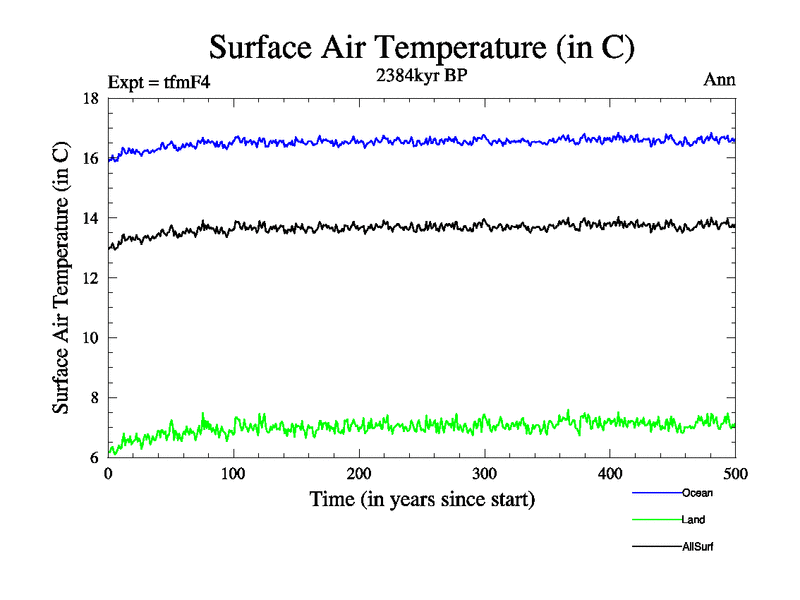 Surface Air Temperature (in C)

Expt = tfmF4
2384kyr BP
Ann

Surface Air Temperature (in C)

18
16
14
12
10
8
6

0
100
200
300
400
500

Time (in years since start)

Ocean
Land
AllSurf